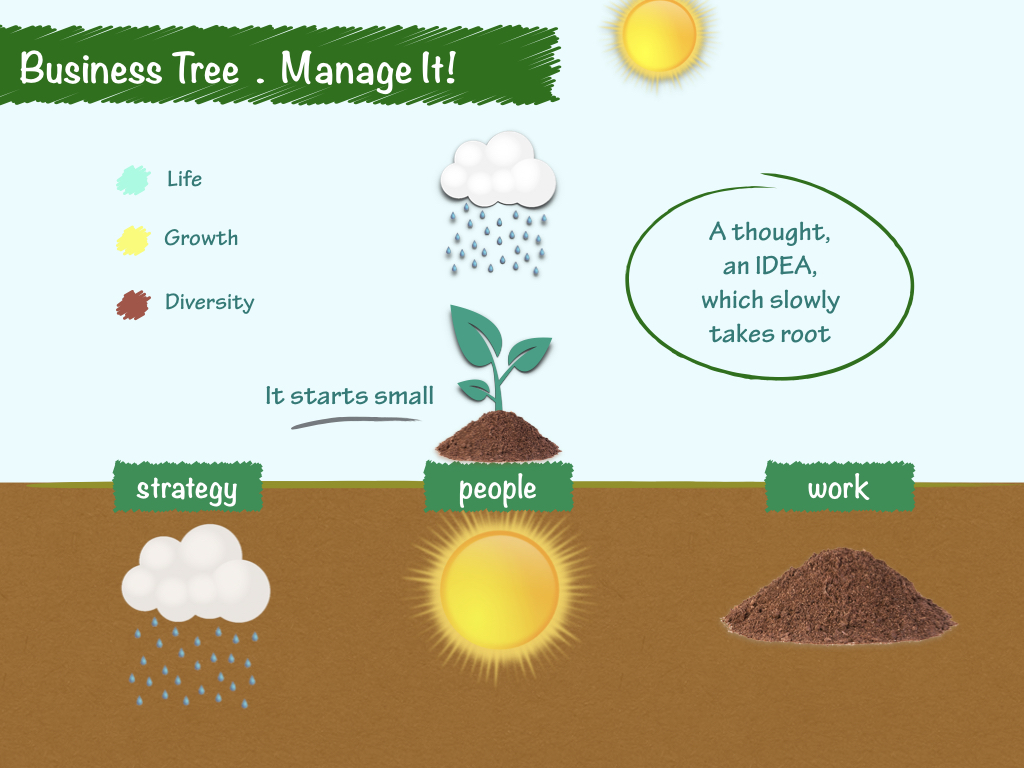 Business Tree . Manage It!

Life

Growth

Diversity

A thought, an IDEA, which slowly takes root

It starts small

strategy

people

work